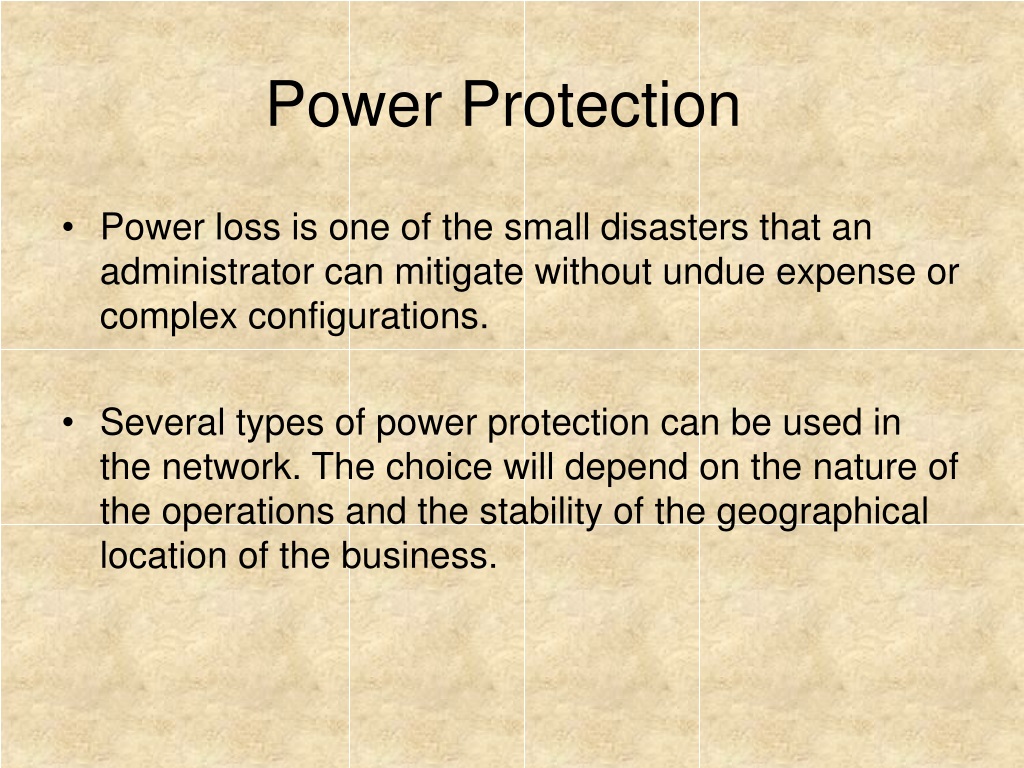 Power Protection

• Power loss is one of the small disasters that an administrator can mitigate without undue expense or complex configurations.

• Several types of power protection can be used in the network. The choice will depend on the nature of the operations and the stability of the geographical location of the business.